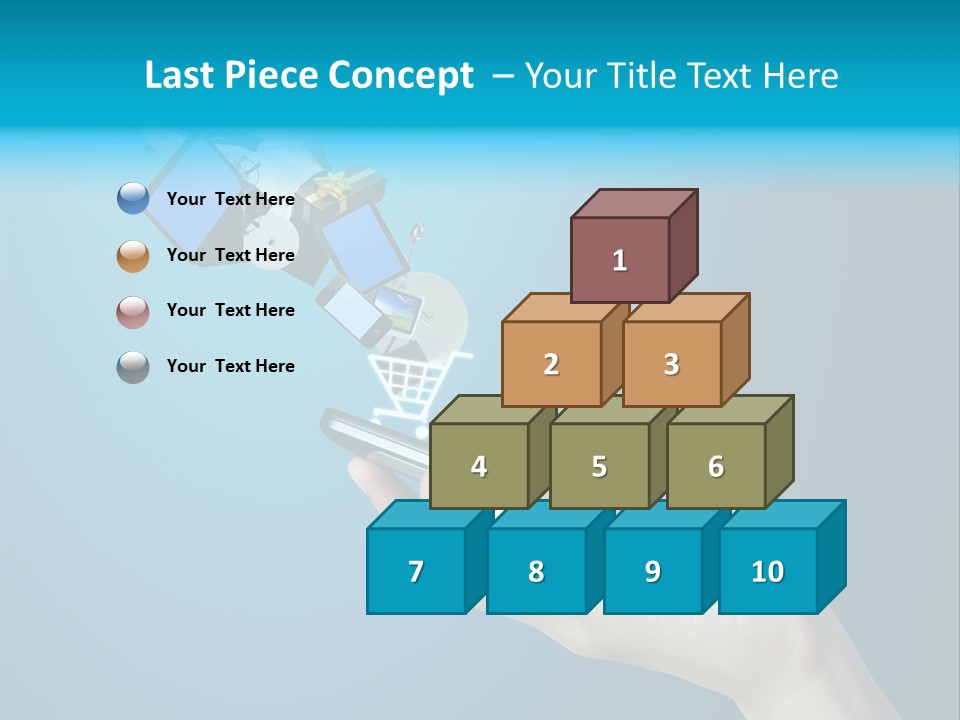 Last Piece Concept – Your Title Text Here

Your Text Here

Your Text Here

Your Text Here

Your Text Here

1

2

3

4

5

6

7

8

9

10